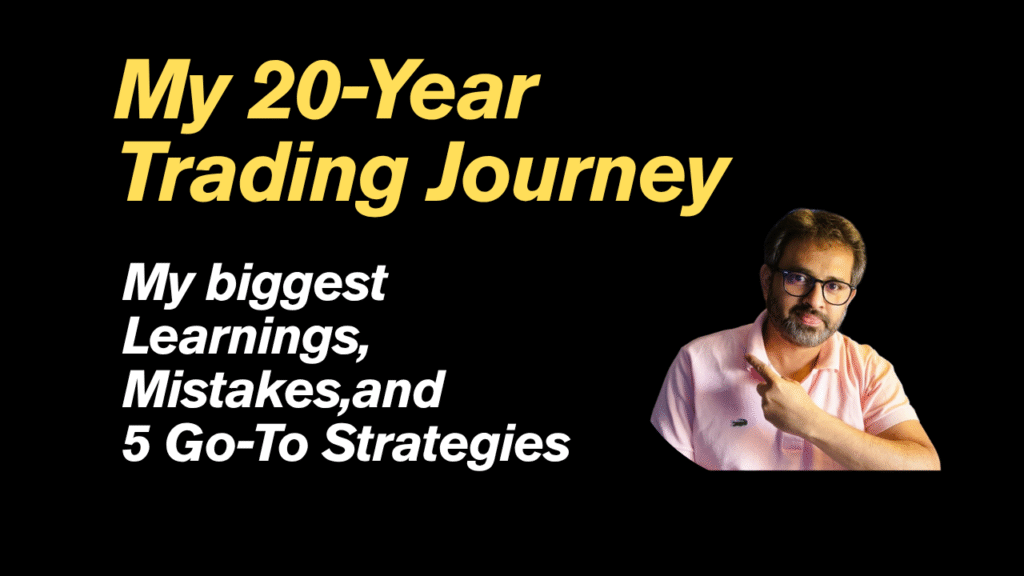 My 20-Year Trading Journey

My biggest Learnings, Mistakes,and 5 Go-To Strategies